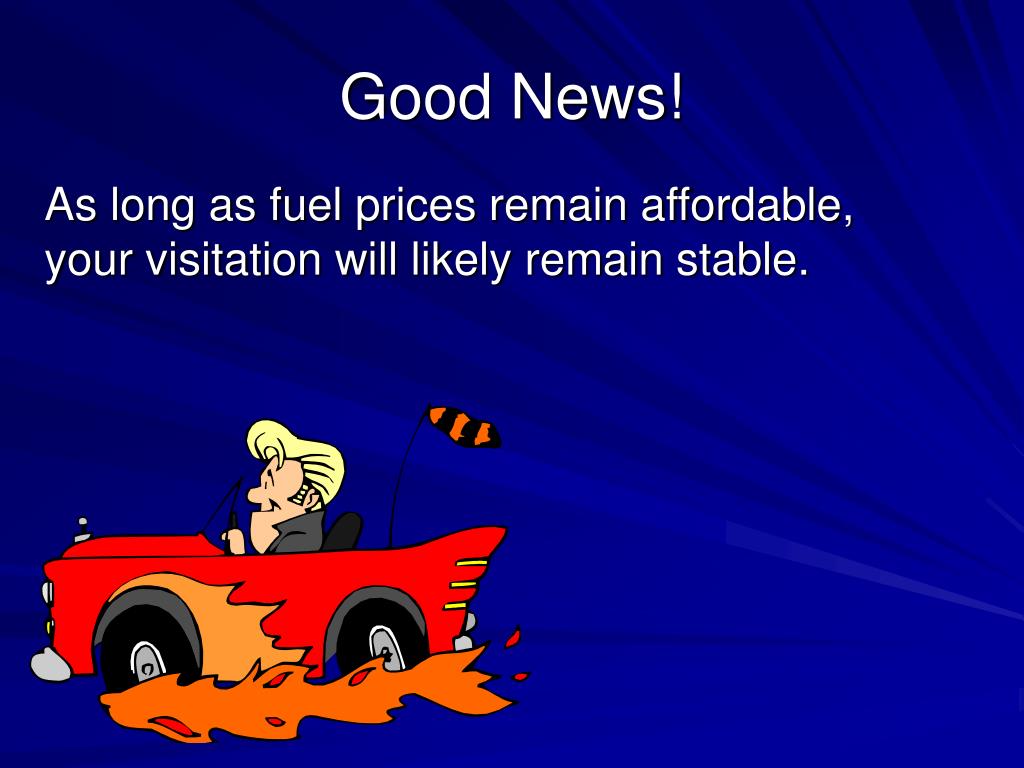 Good News!

As long as fuel prices remain affordable, your visitation will likely remain stable.